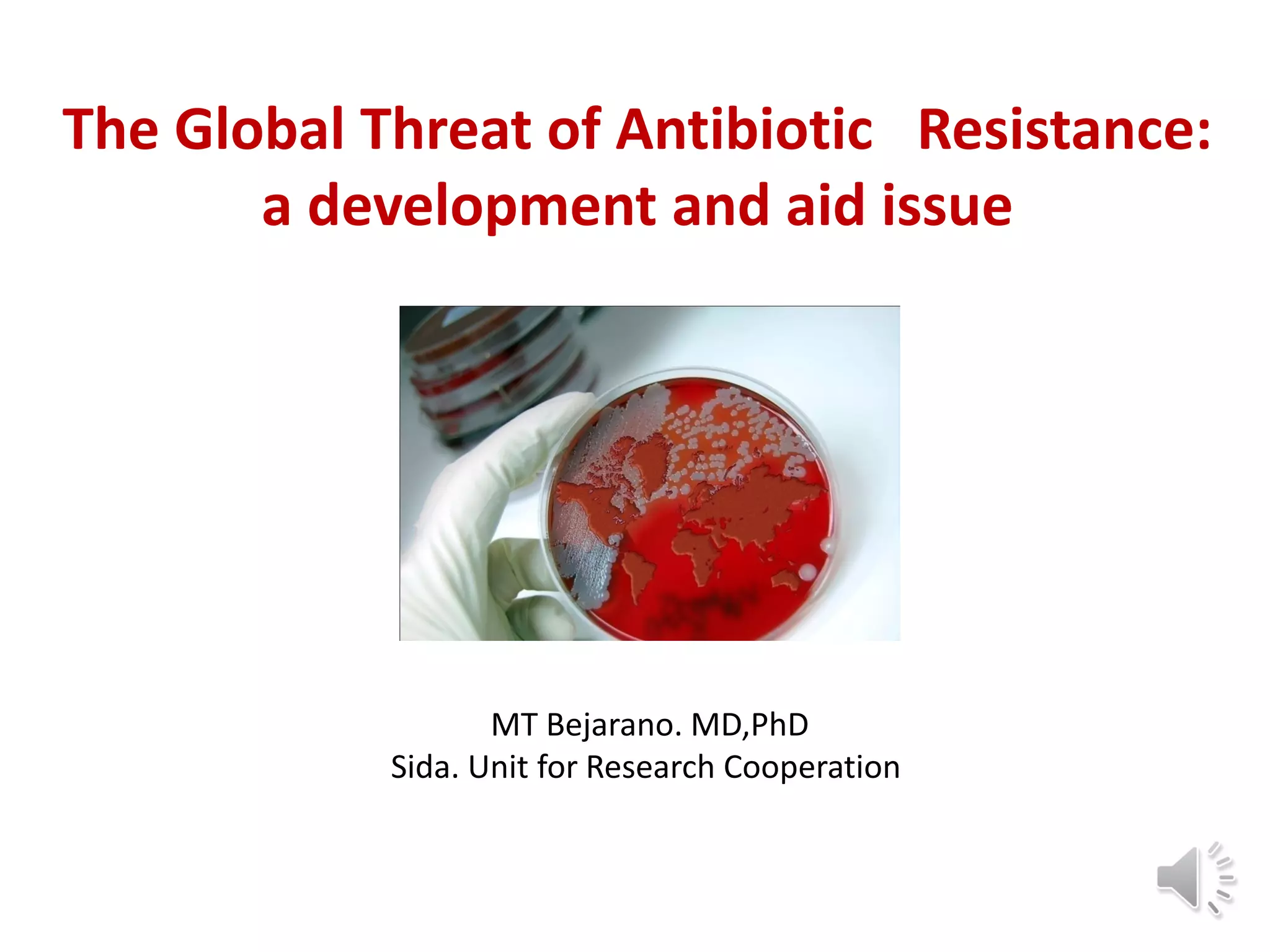 The Global Threat of Antibiotic Resistance: a development and aid issue

MT Bejarano. MD,PhD
Sida. Unit for Research Cooperation